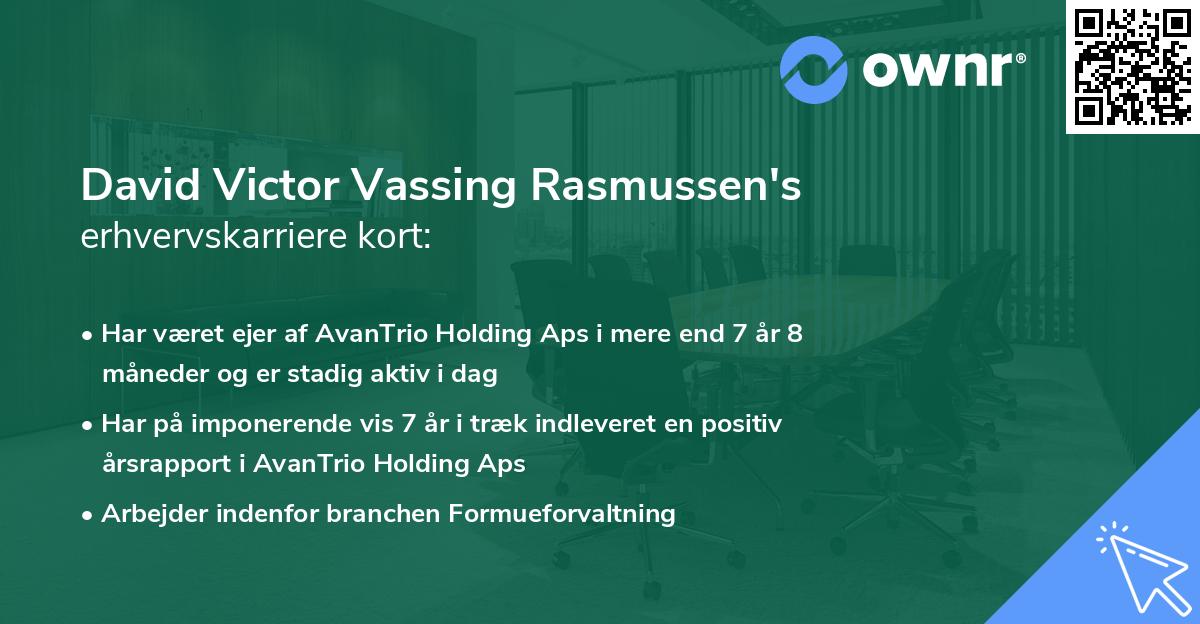 ownr®

David Victor Vassing Rasmussen's
erhvervskarriere kort:

• Har været ejer af AvanTrio Holding Aps i mere end 7 år 8 måneder og er stadig aktiv i dag

• Har på imponerende vis 7 år i træk indleveret en positiv årsrapport i AvanTrio Holding Aps

• Arbejder indenfor branchen Formueforvaltning